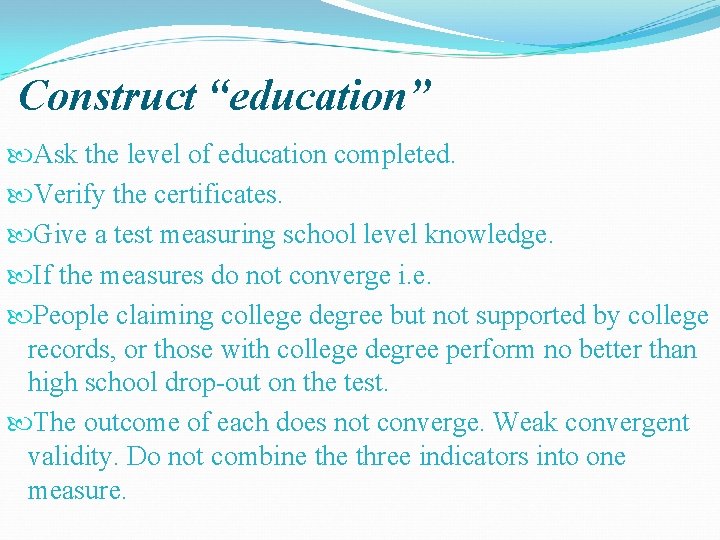 Construct “education”

Ask the level of education completed.

Verify the certificates.

Give a test measuring school level knowledge.

If the measures do not converge i.e.

People claiming college degree but not supported by college records, or those with college degree perform no better than high school drop-out on the test.

The outcome of each does not converge. Weak convergent validity. Do not combine the three indicators into one measure.